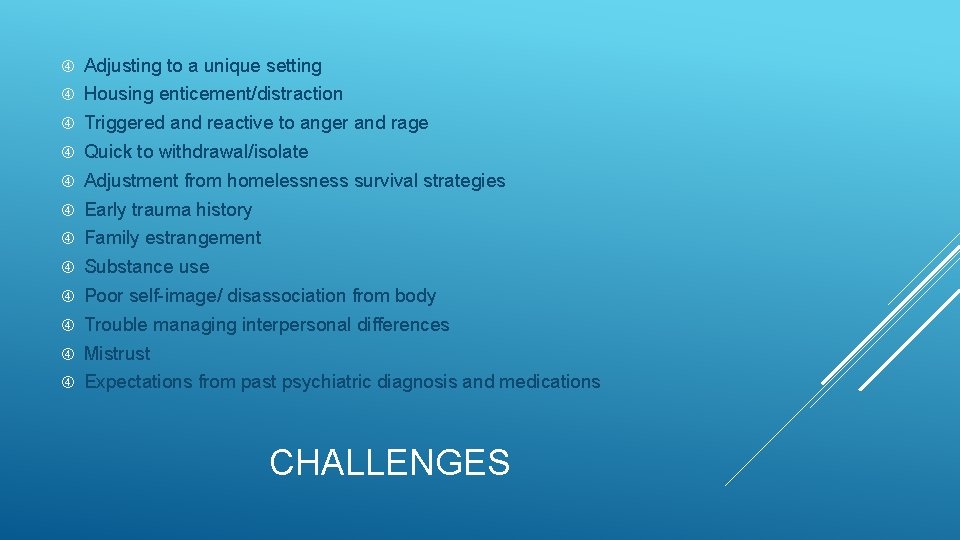 Adjusting to a unique setting
Housing enticement/distraction
Triggered and reactive to anger and rage
Quick to withdrawal/isolate
Adjustment from homelessness survival strategies
Early trauma history
Family estrangement
Substance use
Poor self-image/ disassociation from body
Trouble managing interpersonal differences
Mistrust
Expectations from past psychiatric diagnosis and medications

CHALLENGES